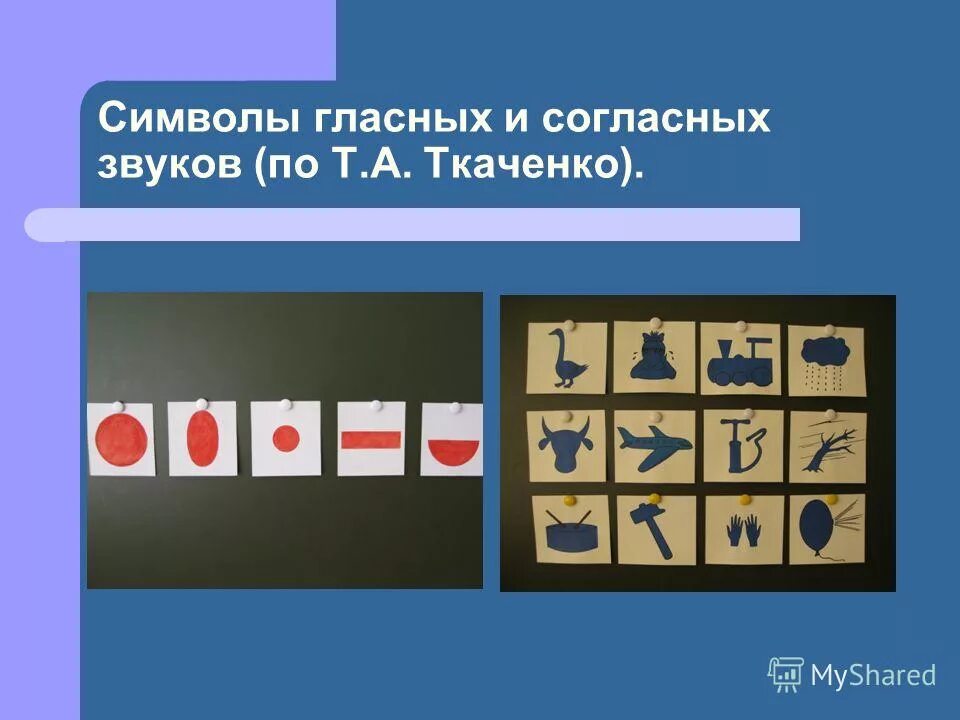 Символы гласных и согласных звуков (по Т.А. Ткаченко).

MyShared